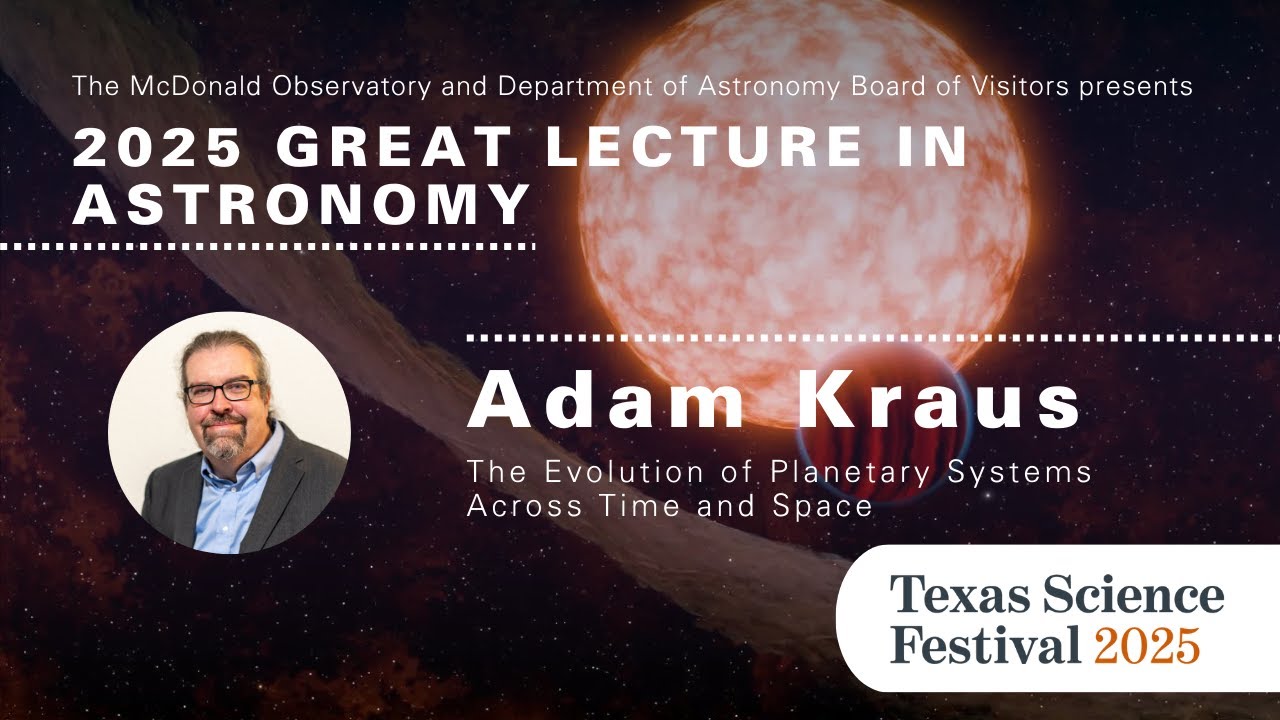 The McDonald Observatory and Department of Astronomy Board of Visitors presents

2025 GREAT LECTURE IN ASTRONOMY

Adam Kraus

The Evolution of Planetary Systems Across Time and Space

Texas Science Festival 2025